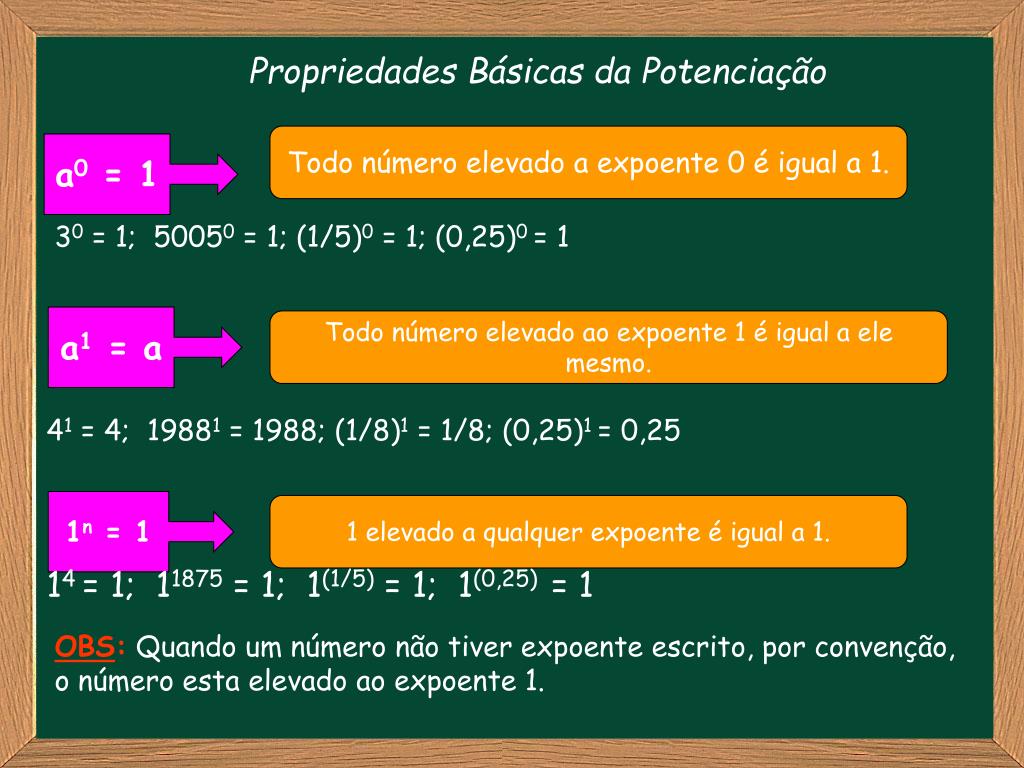 Propriedades Básicas da Potenciação

$a^0 = 1$

Todo número elevado a expoente 0 é igual a 1.

$3^0 = 1$; $5005^0 = 1$; $(1/5)^0 = 1$; $(0,25)^0 = 1$

$a^1 = a$

Todo número elevado ao expoente 1 é igual a ele mesmo.

$4^1 = 4$; $1988^1 = 1988$; $(1/8)^1 = 1/8$; $(0,25)^1 = 0,25$

$1^n = 1$

1 elevado a qualquer expoente é igual a 1.

$1^4 = 1$; $1^{1875} = 1$; $1^{(1/5)} = 1$; $1^{(0,25)} = 1$

OBS: Quando um número não tiver expoente escrito, por convenção, o número esta elevado ao expoente 1.